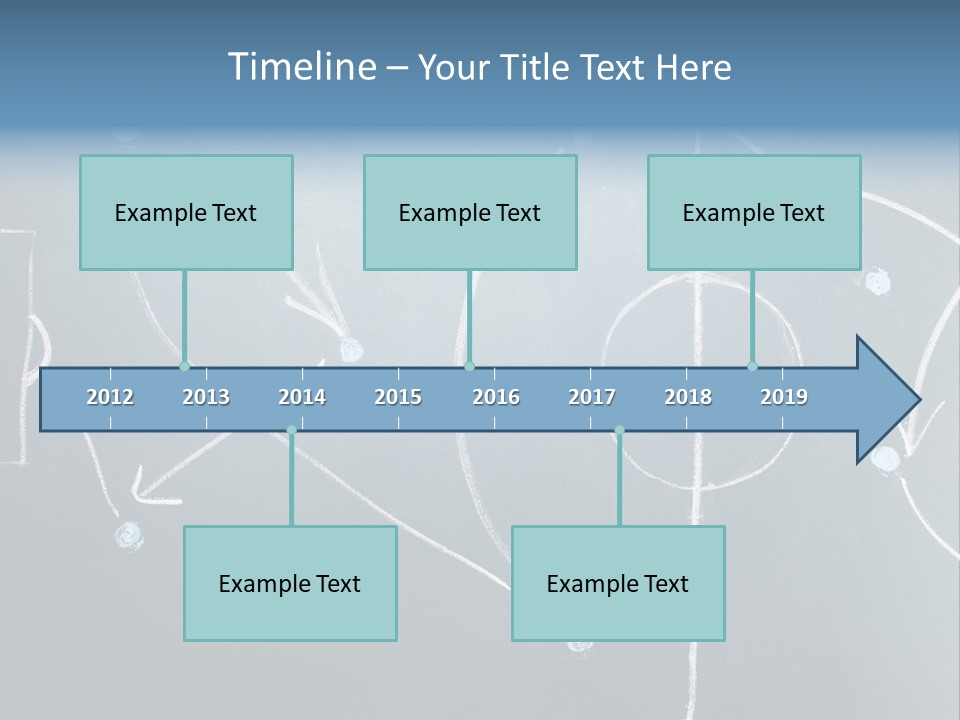 Timeline – Your Title Text Here

Example Text

Example Text

Example Text

2012
2013
2014
2015
2016
2017
2018
2019

Example Text

Example Text